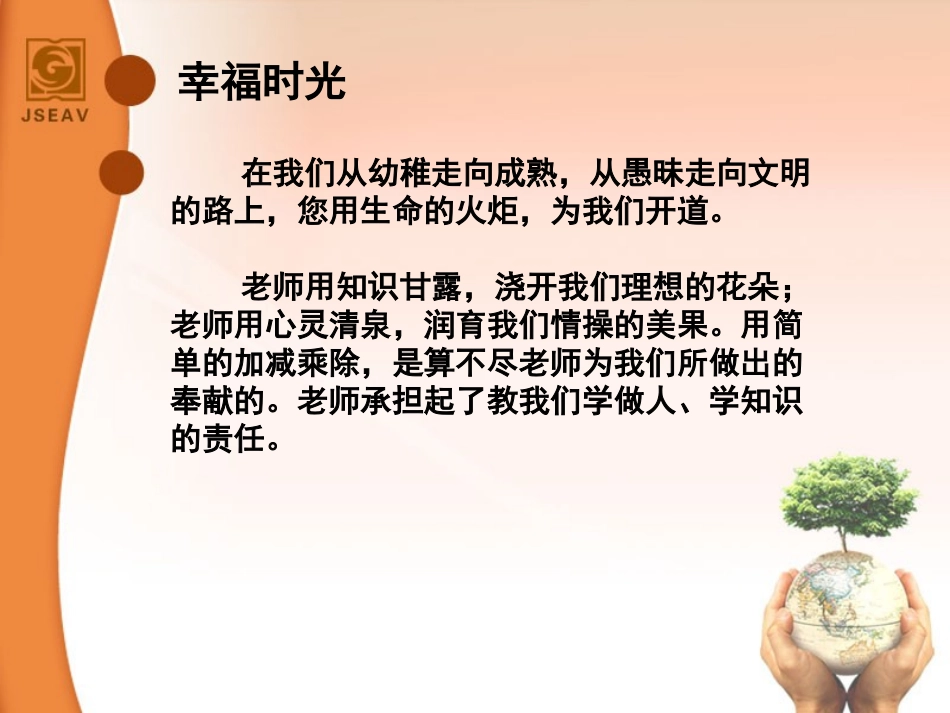 JSEAV

幸福时光

在我们从幼稚走向成熟，从愚昧走向文明的路上，您用生命的火炬，为我们开道。

老师用知识甘露，浇开我们理想的花朵；老师用心灵清泉，润育我们情操的美果。用简单的加减乘除，是算不尽老师为我们所做出的奉献的。老师承担起了教我们学做人、学知识的责任。